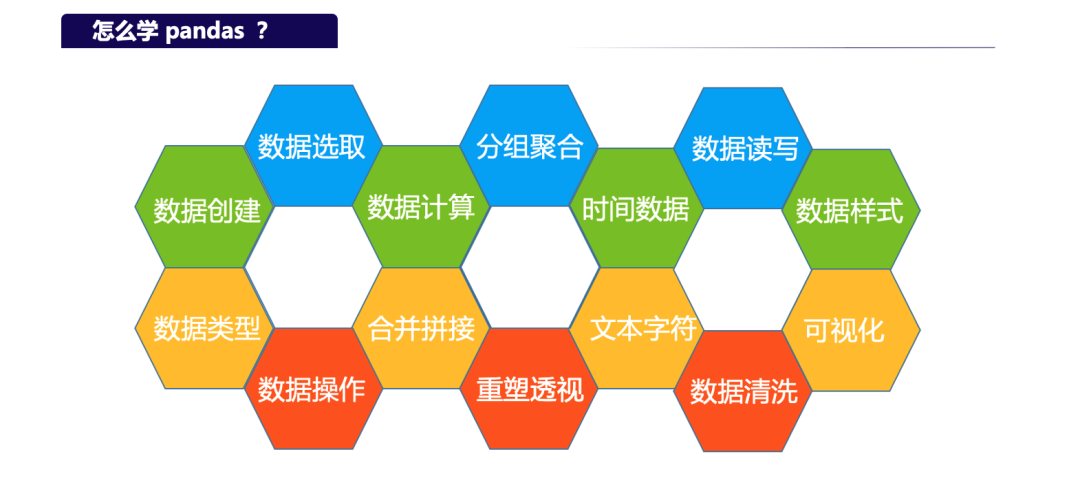 怎么学 pandas ？

数据选取
分组聚合
数据读写
数据创建
数据计算
时间数据
数据样式
数据类型
合并拼接
文本字符
可视化
数据操作
重塑透视
数据清洗